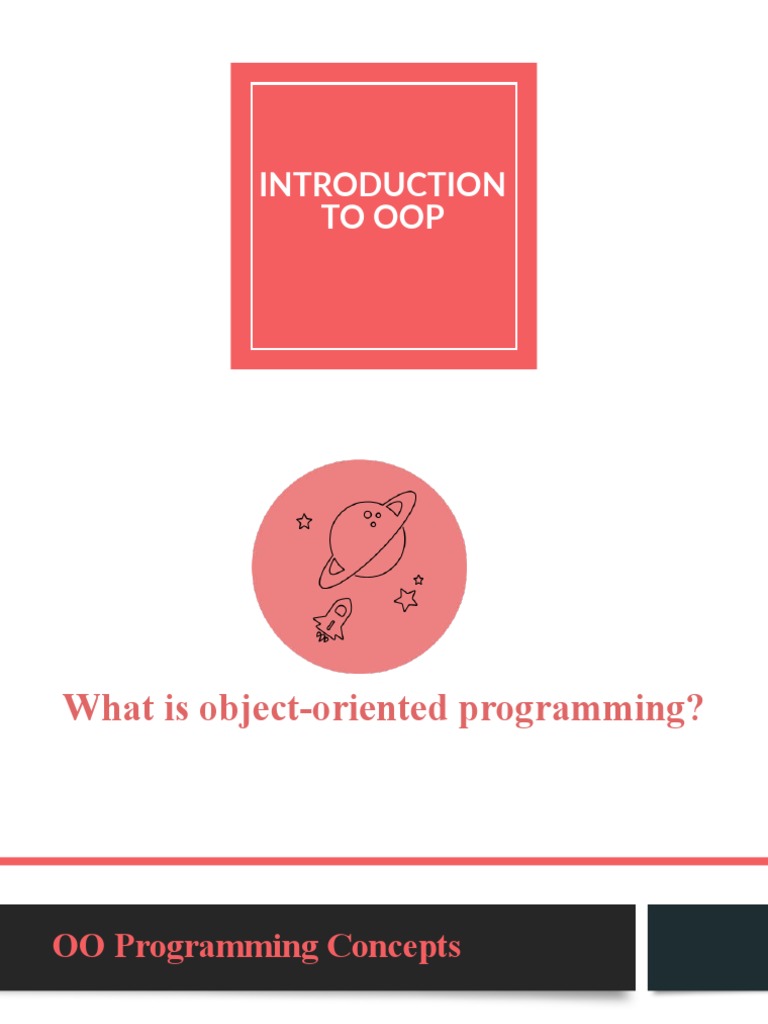 INTRODUCTION TO OOP

What is object-oriented programming?

OO Programming Concepts